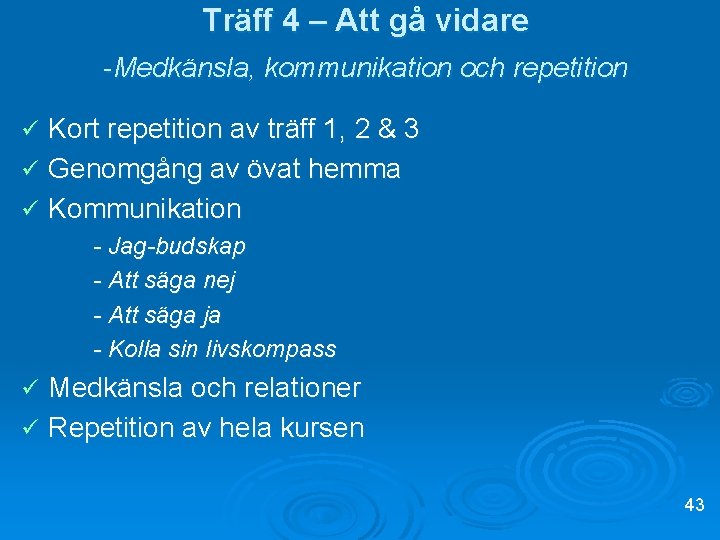 Träff 4 – Att gå vidare

-Medkänsla, kommunikation och repetition

✓ Kort repetition av träff 1, 2 & 3
✓ Genomgång av övat hemma
✓ Kommunikation
- Jag-budskap
- Att säga nej
- Att säga ja
- Kolla sin livskompass
✓ Medkänsla och relationer
✓ Repetition av hela kursen

43